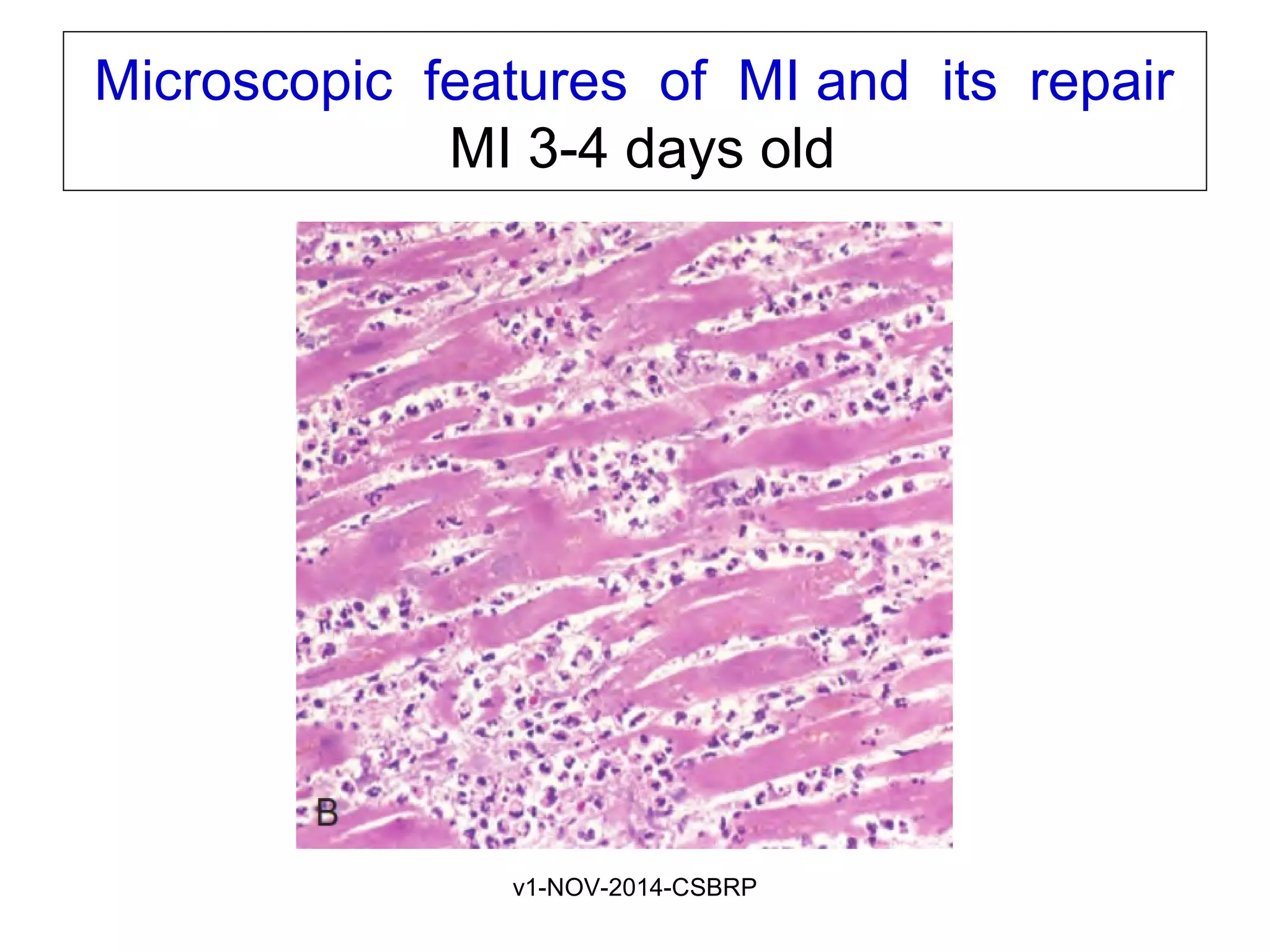 Microscopic features of MI and its repair
MI 3-4 days old

B

v1-NOV-2014-CSBRP